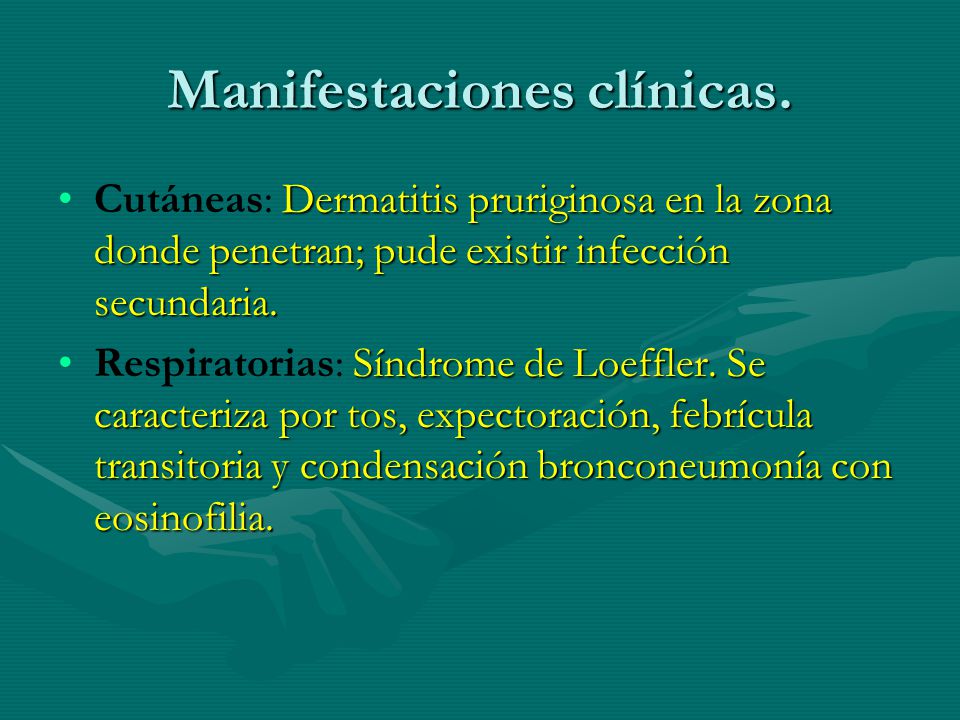 Manifestaciones clínicas.

• Cutáneas: Dermatitis pruriginosa en la zona donde penetran; pude existir infección secundaria.

• Respiratorias: Síndrome de Loeffler. Se caracteriza por tos, expectoración, febrícula transitoria y condensación bronconeumonía con eosinofilia.